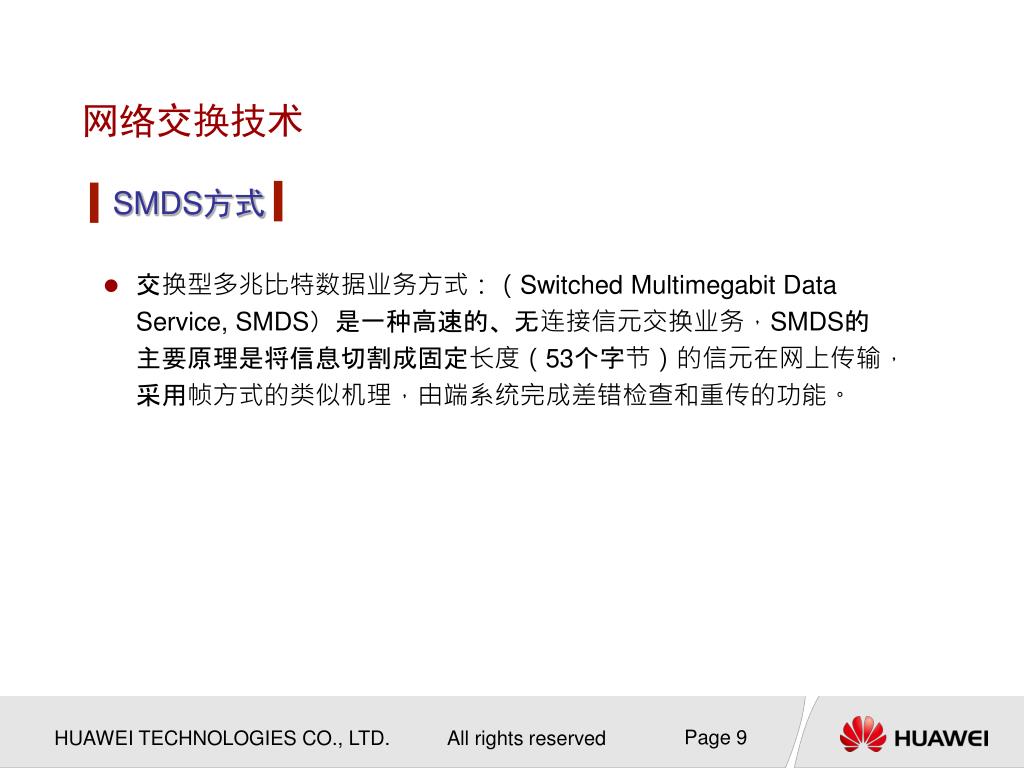 网络交换技术

SMDS方式

交换型多兆比特数据业务方式：（Switched Multimegabit Data Service, SMDS）是一种高速的、无连接信元交换业务，SMDS的主要原理是将信息切割成固定长度（53个字节）的信元在网上传输，采用帧方式的类似机理，由端系统完成差错检查和重传的功能。

HUAWEI TECHNOLOGIES CO., LTD.

All rights reserved

Page 9

HUAWEI